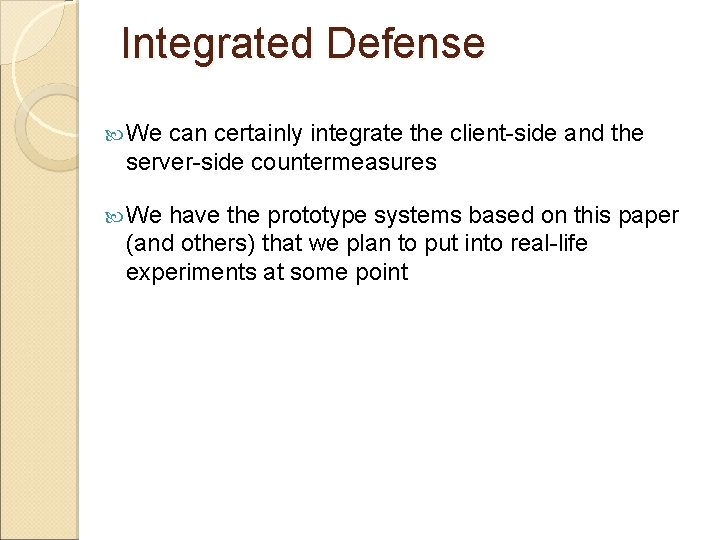 Integrated Defense

We can certainly integrate the client-side and the server-side countermeasures

We have the prototype systems based on this paper (and others) that we plan to put into real-life experiments at some point